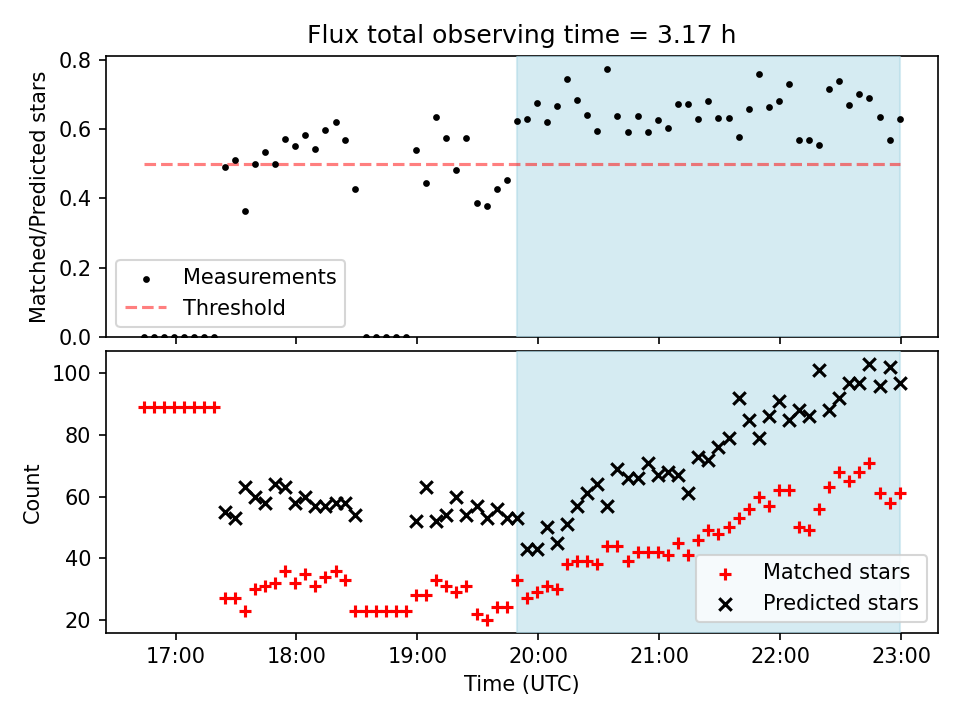 Flux total observing time = 3.17 h

Matched/Predicted stars

0.8
0.6
0.4
0.2
0.0

Measurements
Threshold

Count

100
80
60
40
20

Matched stars
Predicted stars

17:00
18:00
19:00
20:00
21:00
22:00
23:00

Time (UTC)